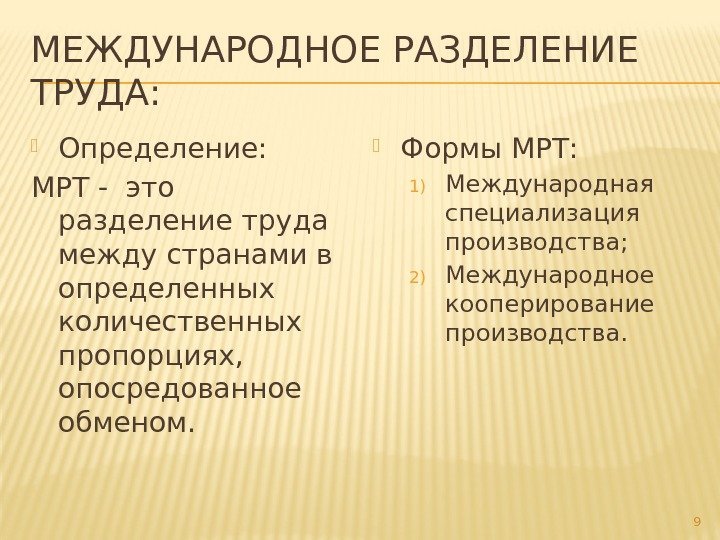 МЕЖДУНАРОДНОЕ РАЗДЕЛЕНИЕ ТРУДА:

Определение:

МРТ - это разделение труда между странами в определенных количественных пропорциях, опосредованное обменом.

Формы МРТ:

1) Международная специализация производства;
2) Международное кооперирование производства.

9